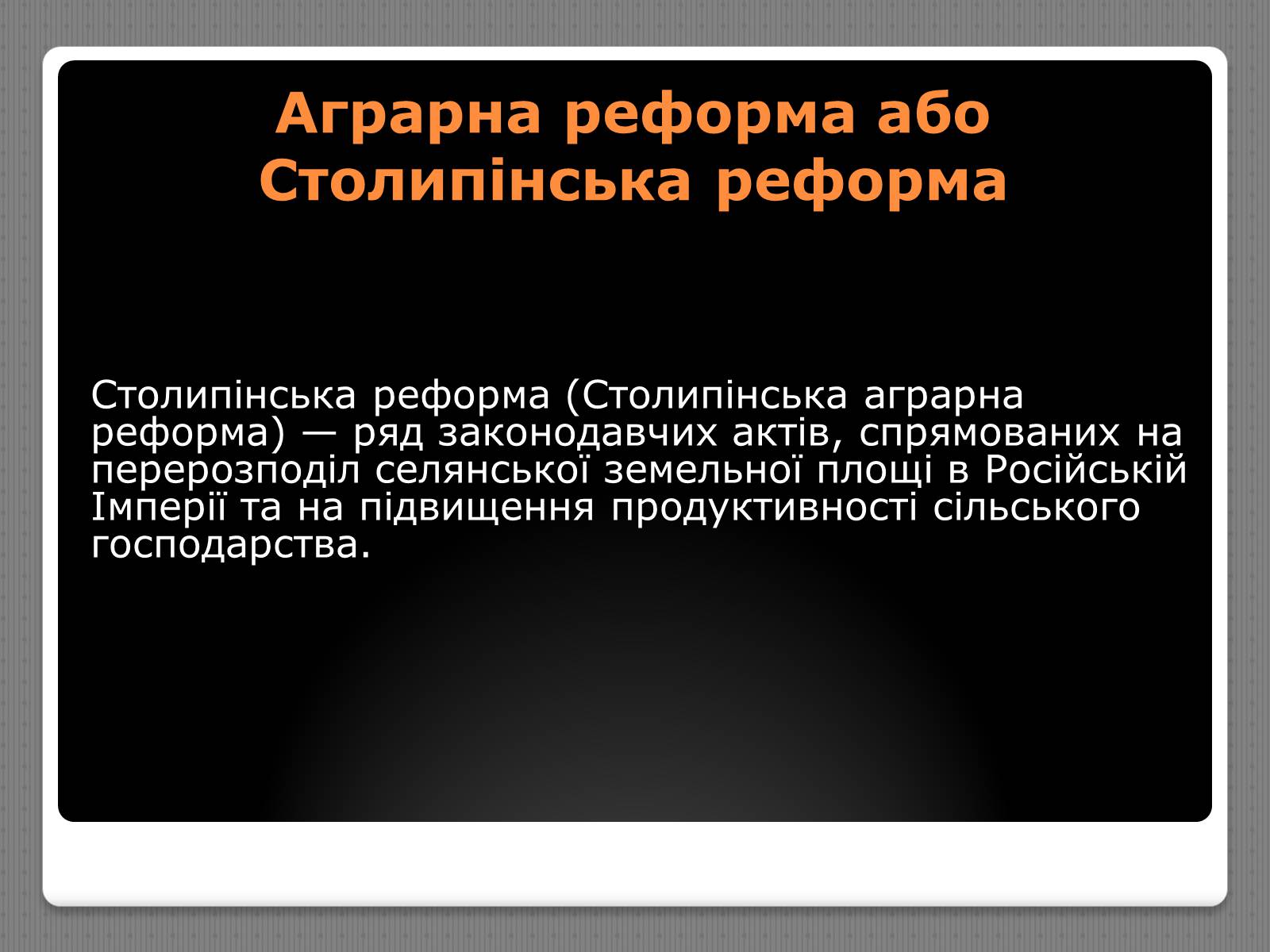 Аграрна реформа або Столипінська реформа

Столипінська реформа (Столипінська аграрна реформа) — ряд законодавчих актів, спрямованих на перерозподіл селянської земельної площі в Російській Імперії та на підвищення продуктивності сільського господарства.